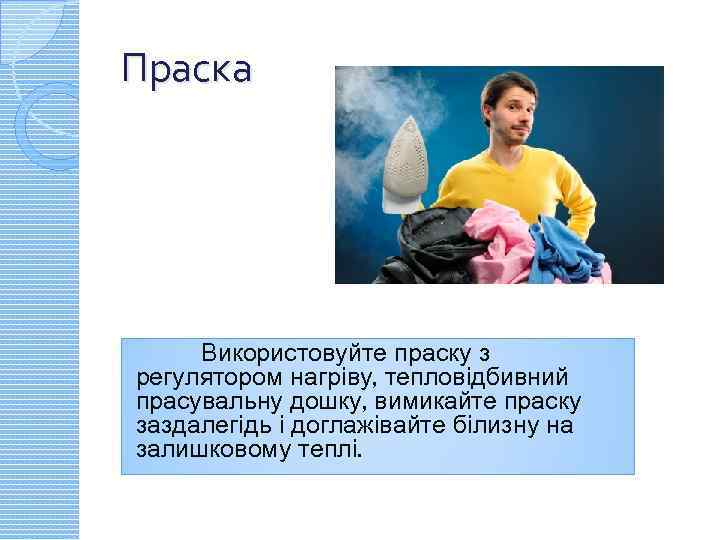 Праска

Використовуйте праску з регулятором нагріву, тепловідбивний прасувальну дошку, вимикайте праску заздалегідь і доглажівайте білизну на залишковому теплі.